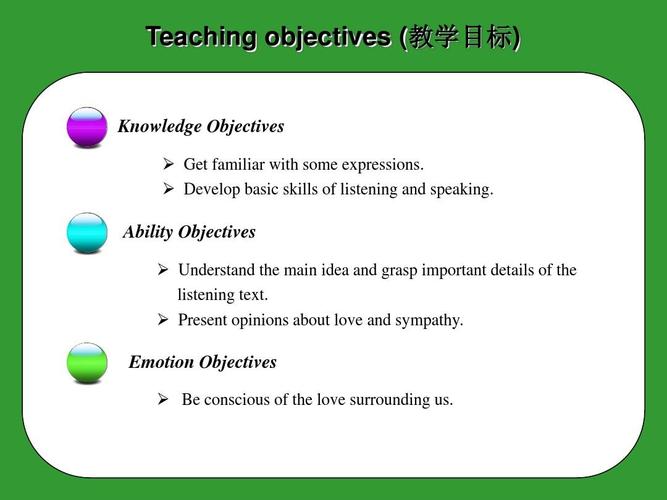 Teaching objectives (教学目标)

Knowledge Objectives

➢ Get familiar with some expressions.
➢ Develop basic skills of listening and speaking.

Ability Objectives

➢ Understand the main idea and grasp important details of the listening text.
➢ Present opinions about love and sympathy.

Emotion Objectives

➢ Be conscious of the love surrounding us.